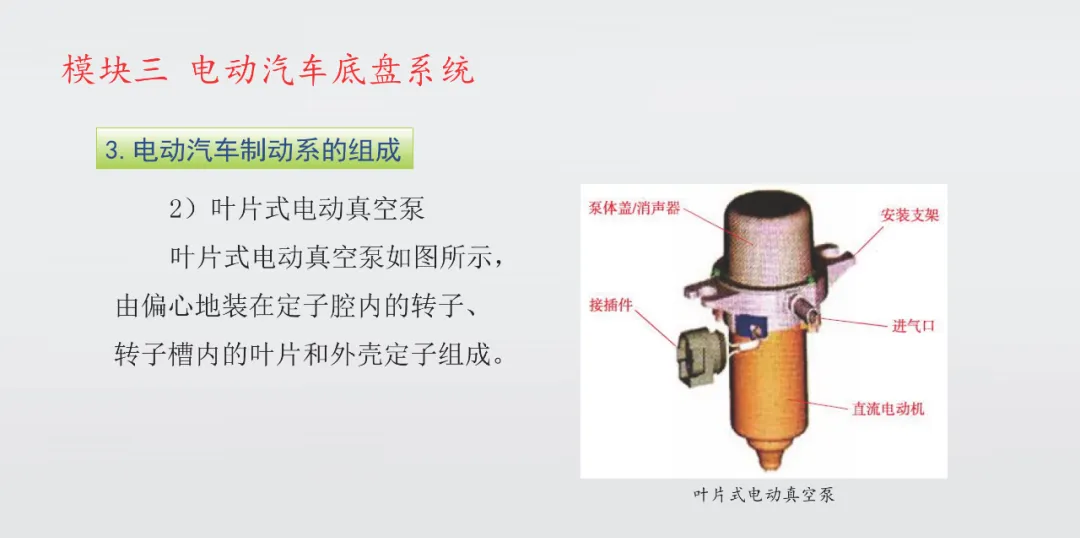 模块三 电动汽车底盘系统

3. 电动汽车制动系的组成

2）叶片式电动真空泵

叶片式电动真空泵如图所示，由偏心地装在定子腔内的转子、转子槽内的叶片和外壳定子组成。

泵体盖/消声器
安装支架
接插件
进气口
直流电动机

叶片式电动真空泵